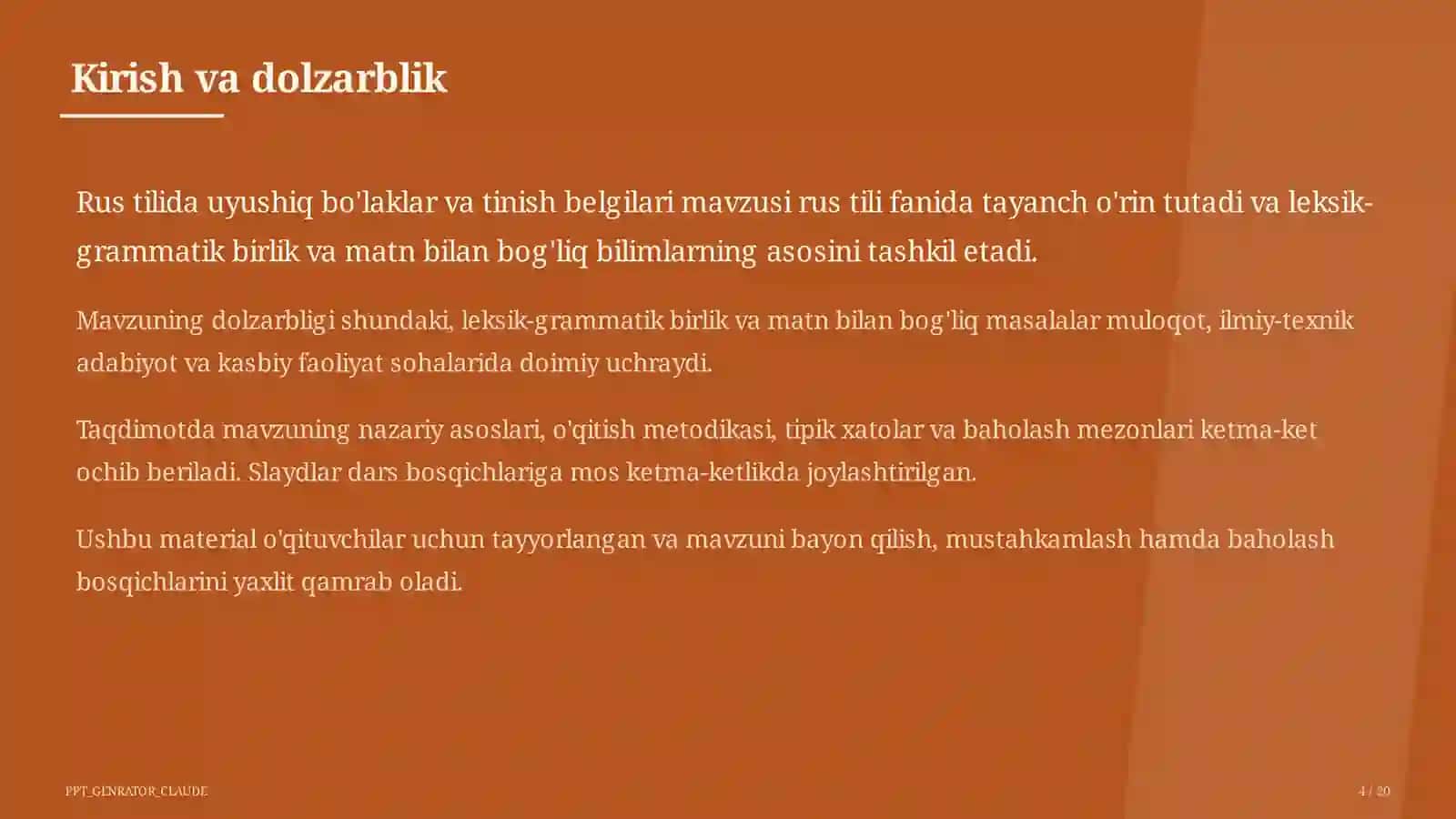 Kirish va dolzarblik

Rus tilida uyushiq bo'laklar va tinish belgilari mavzusi rus tili fanida tayanch o'rin tutadi va leksik-grammatik birlik va matn bilan bog'liq bilimlarning asosini tashkil etadi.

Mavzuning dolzarbligi shundaki, leksik-grammatik birlik va matn bilan bog'liq masalalar muloqot, ilmiy-texnik adabiyot va kasbiy faoliyat sohalarida doimiy uchraydi.

Taqdimotda mavzuning nazariy asoslari, o'qitish metodikasi, tipik xatolar va baholash mezonlari ketma-ket ochib beriladi. Slaydlar dars bosqichlariga mos ketma-ketlikda joylashtirilgan.

Ushbu material o'qituvchilar uchun tayyorlangan va mavzuni bayon qilish, mustahkamlash hamda baholash bosqichlarini yaxlit qamrab oladi.

PPT_GENRATOR_CLAUDE

4 / 20